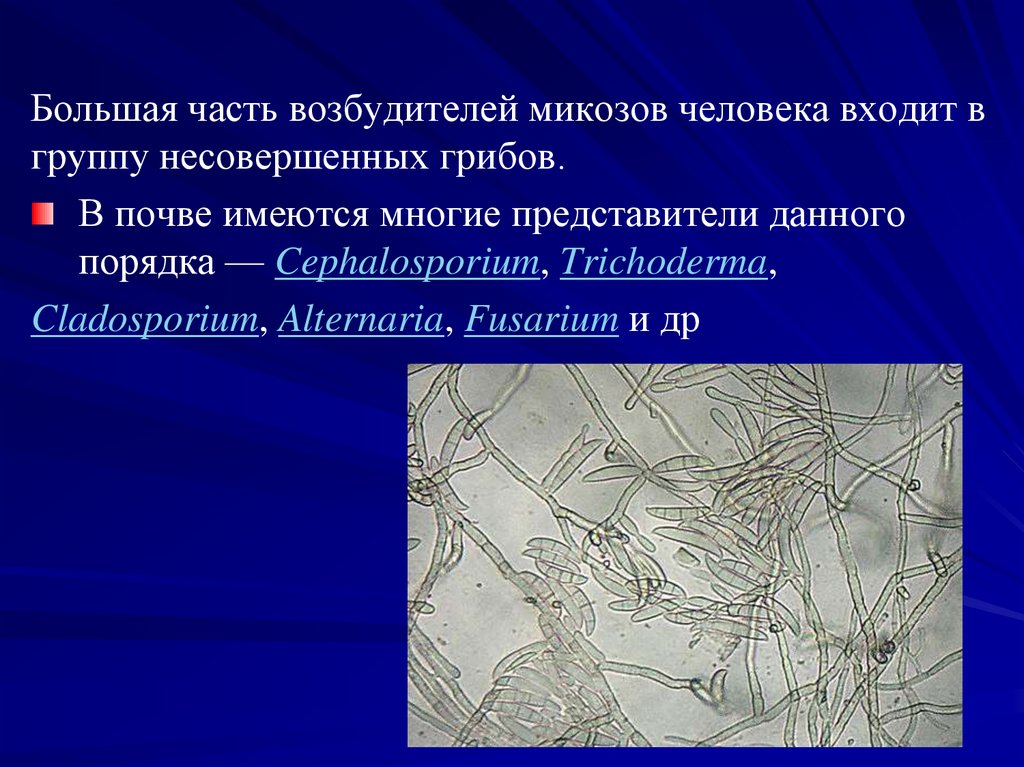 Большая часть возбудителей микозов человека входит в группу несовершенных грибов.

В почве имеются многие представители данного порядка — Cephalosporium, Trichoderma, Cladosporium, Alternaria, Fusarium и др